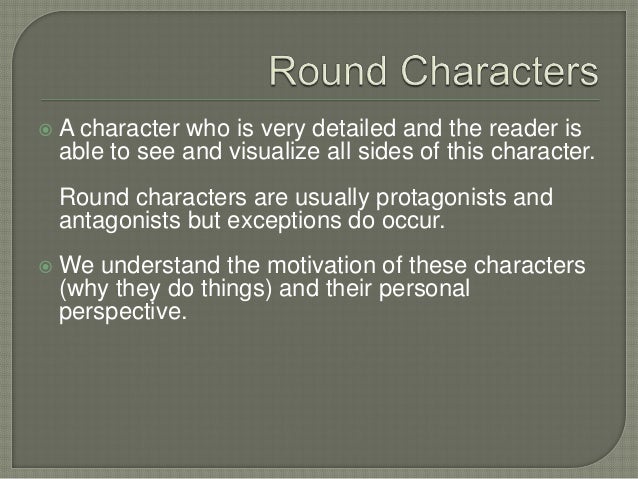 Round Characters

A character who is very detailed and the reader is able to see and visualize all sides of this character.

Round characters are usually protagonists and antagonists but exceptions do occur.

We understand the motivation of these characters (why they do things) and their personal perspective.